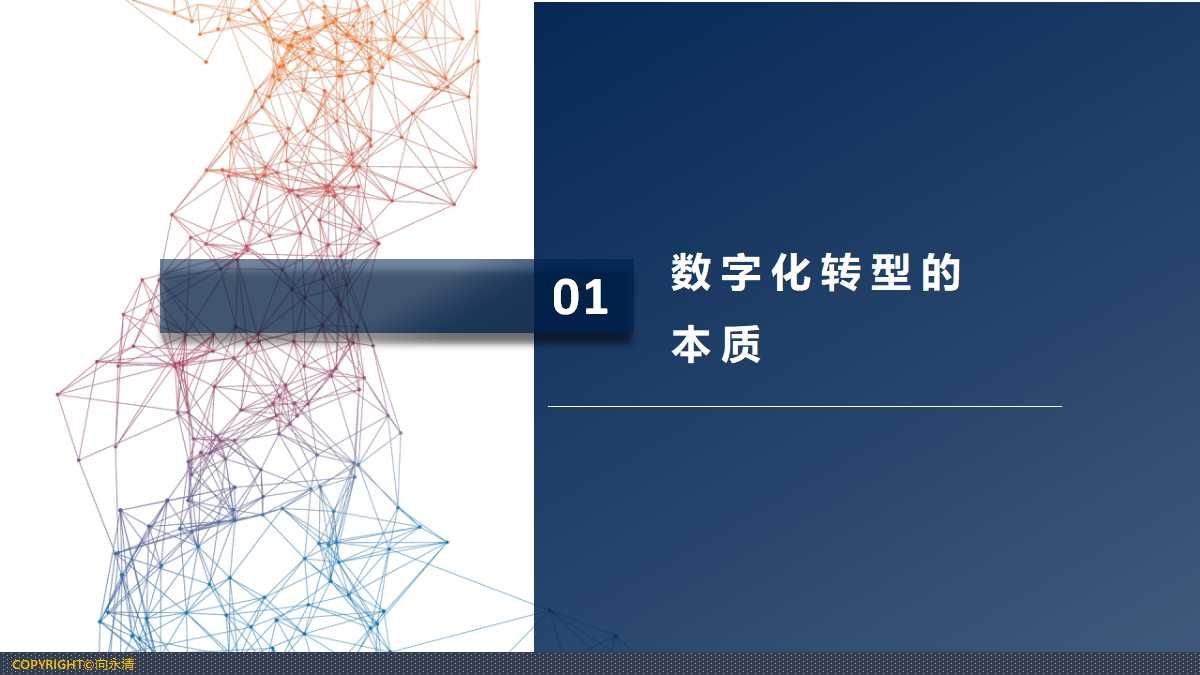 01

数字化转型的本质

COPYRIGHT©向永清